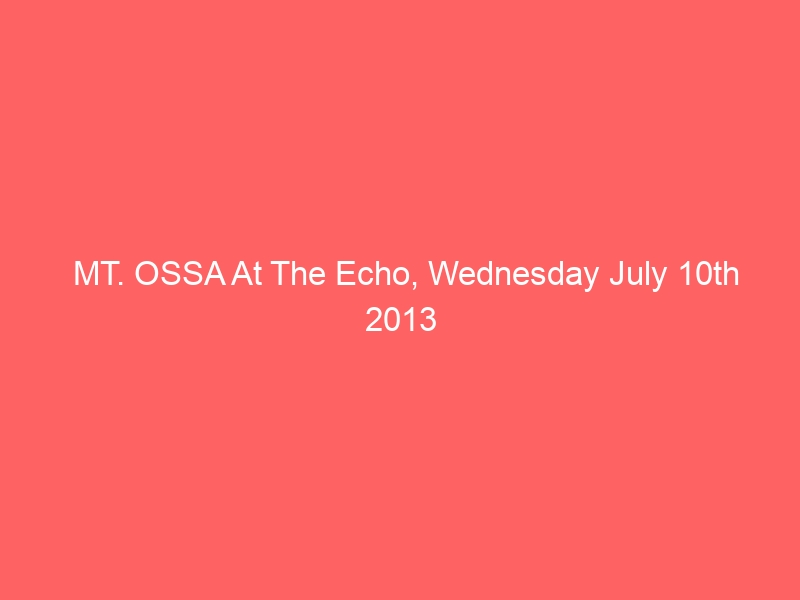 MT. OSSA At The Echo, Wednesday July 10th 2013